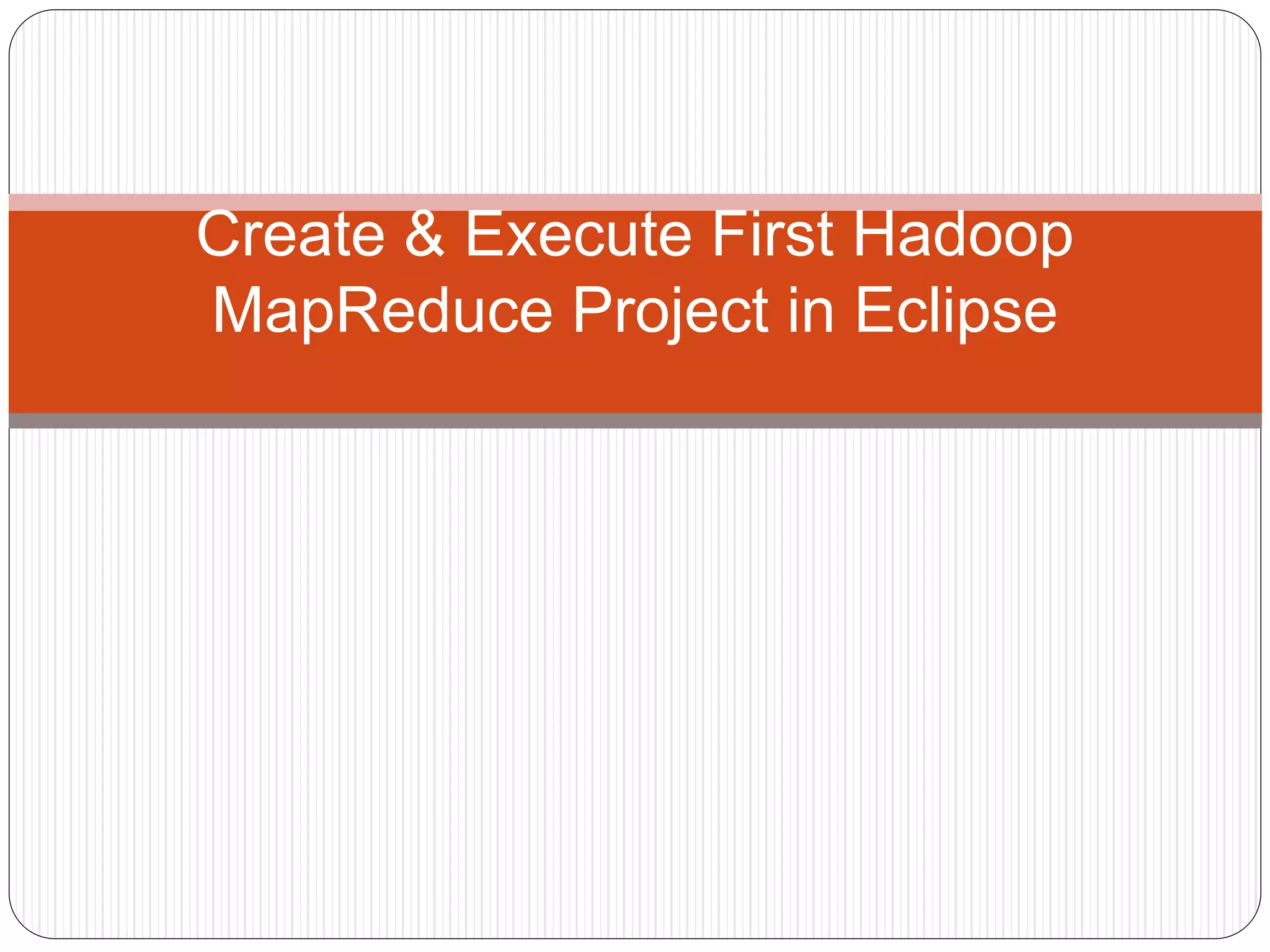 Create & Execute First Hadoop MapReduce Project in Eclipse